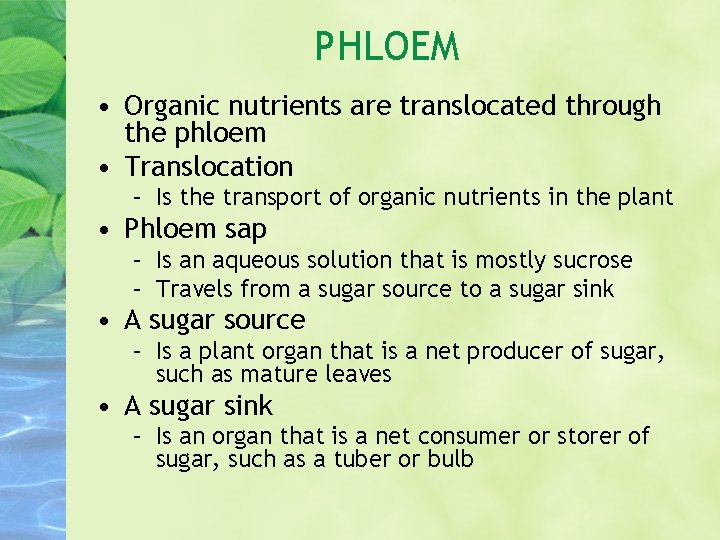 PHLOEM

• Organic nutrients are translocated through the phloem
• Translocation
– Is the transport of organic nutrients in the plant
• Phloem sap
– Is an aqueous solution that is mostly sucrose
– Travels from a sugar source to a sugar sink
• A sugar source
– Is a plant organ that is a net producer of sugar, such as mature leaves
• A sugar sink
– Is an organ that is a net consumer or storer of sugar, such as a tuber or bulb